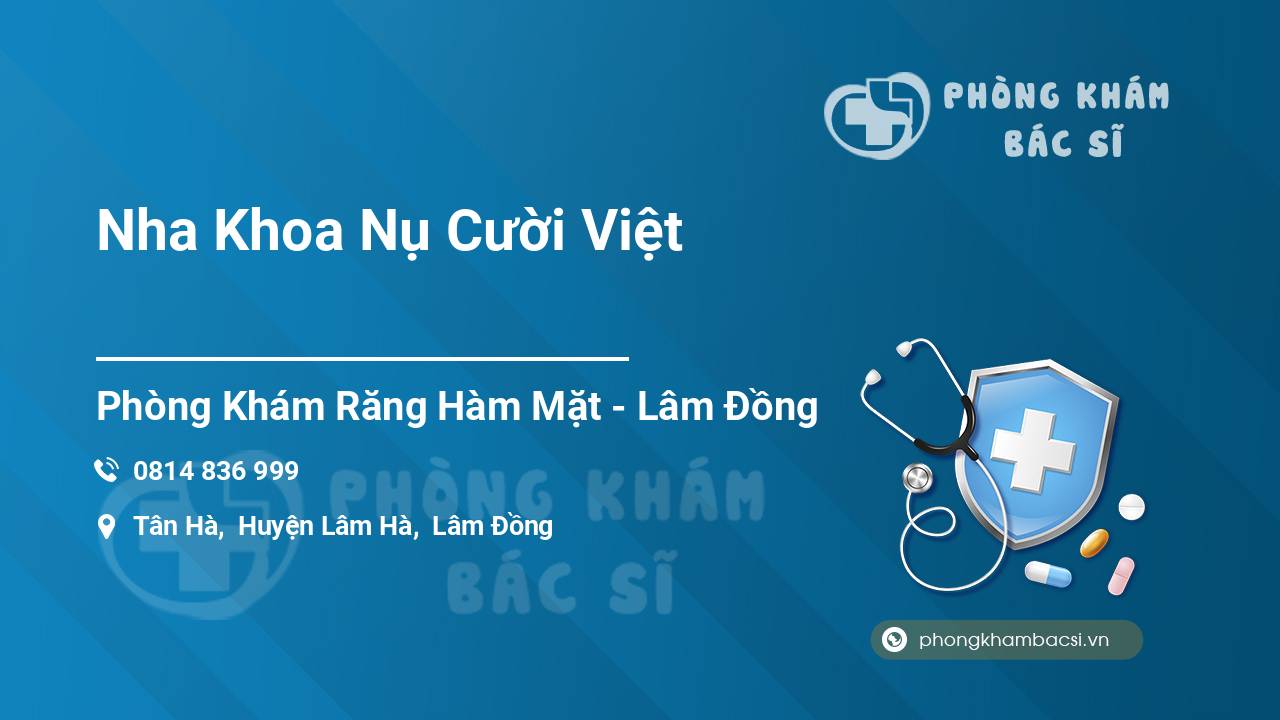 PHÒNG KHÁM
BÁC SĨ

Nha Khoa Nụ Cười Việt

Phòng Khám Răng Hàm Mặt - Lâm Đồng

0814 836 999

Tân Hà, Huyện Lâm Hà, Lâm Đồng

PHÒNG KHÁM
BÁC SĨ

phongkhambacsi.vn